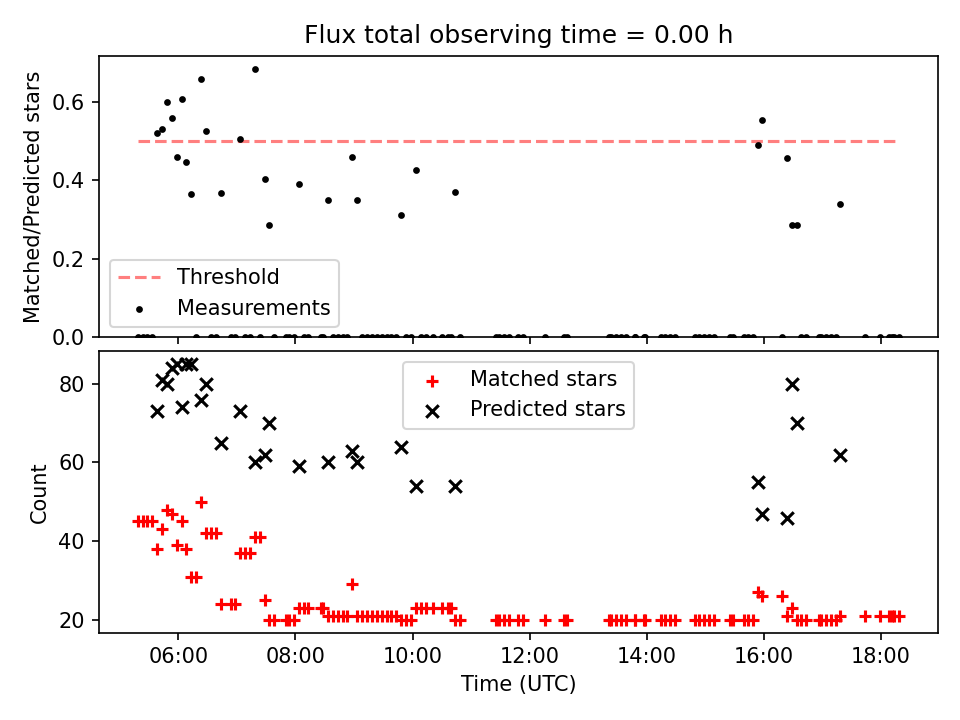 Flux total observing time = 0.00 h

Matched/Predicted stars

0.6
0.4
0.2
0.0

Threshold
Measurements

Count

80
60
40
20

Matched stars
Predicted stars

06:00
08:00
10:00
12:00
14:00
16:00
18:00

Time (UTC)